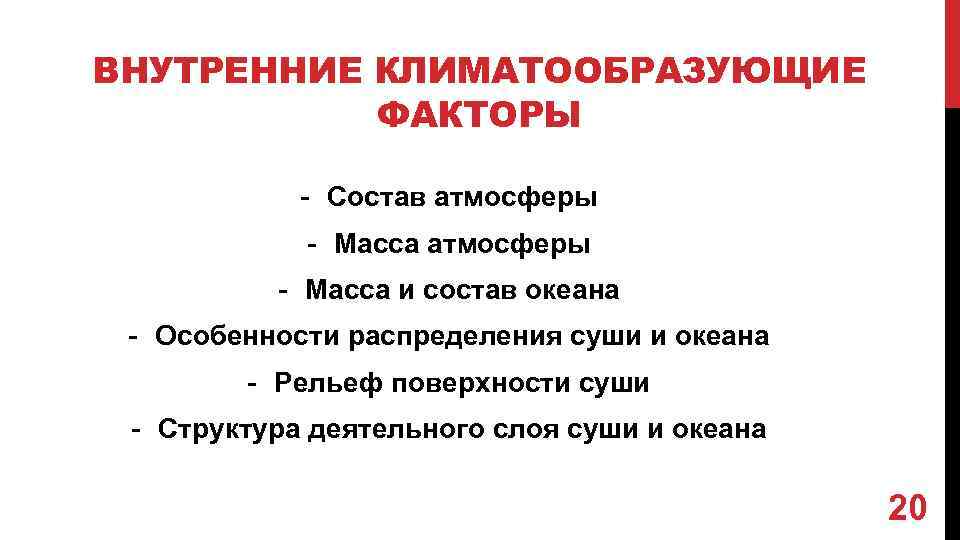 ВНУТРЕННИЕ КЛИМАТООБРАЗУЮЩИЕ ФАКТОРЫ

- Состав атмосферы
- Масса атмосферы
- Масса и состав океана
- Особенности распределения суши и океана
- Рельеф поверхности суши
- Структура деятельного слоя суши и океана

20